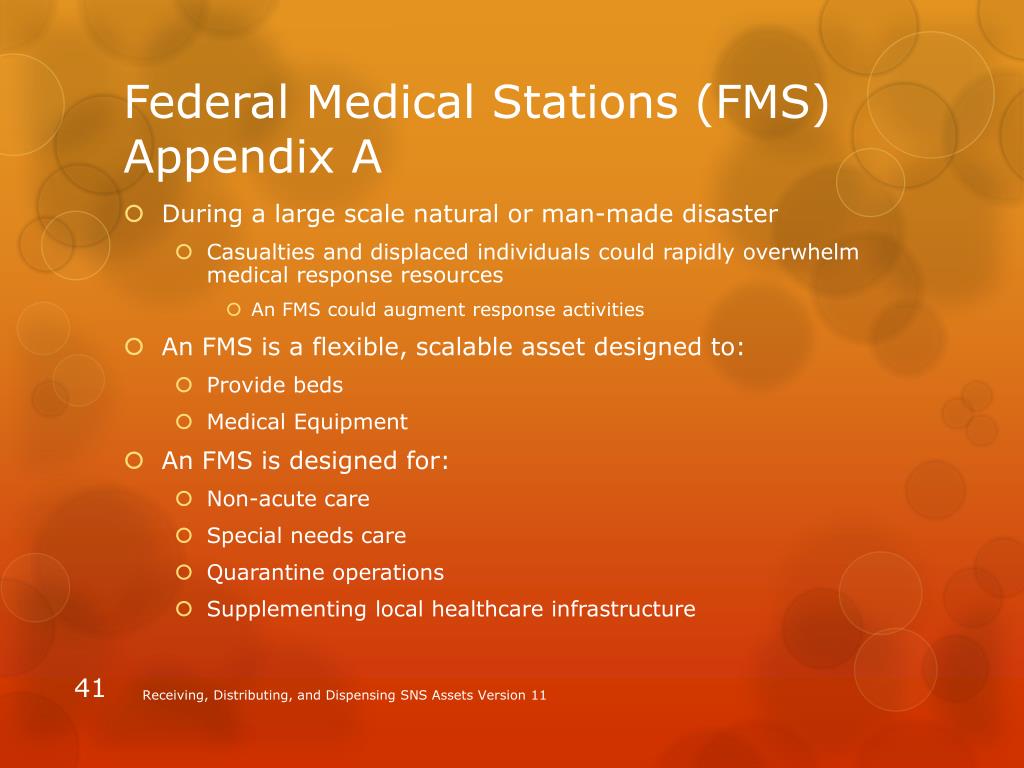 Federal Medical Stations (FMS) Appendix A

During a large scale natural or man-made disaster

Casualties and displaced individuals could rapidly overwhelm medical response resources

An FMS could augment response activities

An FMS is a flexible, scalable asset designed to:

Provide beds

Medical Equipment

An FMS is designed for:

Non-acute care

Special needs care

Quarantine operations

Supplementing local healthcare infrastructure

41

Receiving, Distributing, and Dispensing SNS Assets Version 11